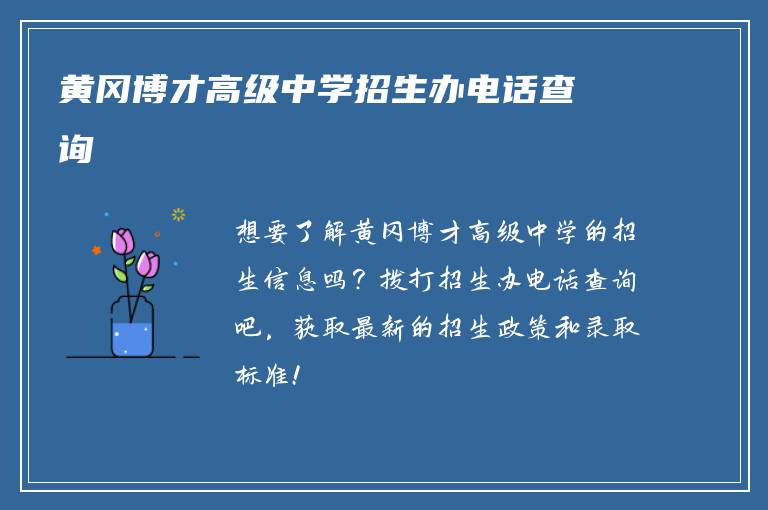 黄冈博才高级中学招生办电话查询

想要了解黄冈博才高级中学的招生信息吗？拨打招生办电话查询吧，获取最新的招生政策和录取标准！